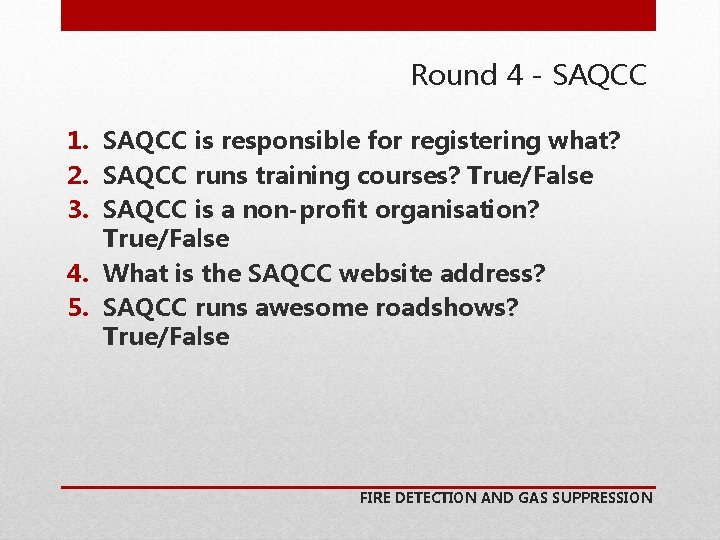 Round 4 - SAQCC

1. SAQCC is responsible for registering what?
2. SAQCC runs training courses? True/False
3. SAQCC is a non-profit organisation? True/False
4. What is the SAQCC website address?
5. SAQCC runs awesome roadshows? True/False

FIRE DETECTION AND GAS SUPPRESSION